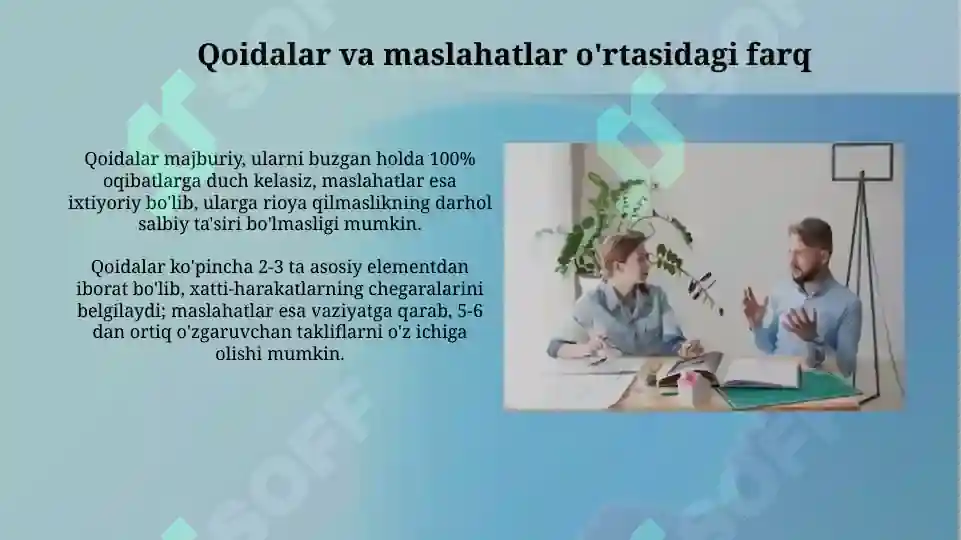 Qoidalar va maslahatlar o'rtasidagi farq

Qoidalar majburiy, ularni buzgan holda 100% oqibatlarga duch kelasiz, maslahatlar esa ixtiyoriy bo'lib, ularga rioya qilmaslikning darhol salbiy ta'siri bo'lmasligi mumkin.

Qoidalar ko'pincha 2-3 ta asosiy elementdan iborat bo'lib, xatti-harakatlarning chegaralarini belgilaydi; maslahatlar esa vaziyatga qarab, 5-6 dan ortiq o'zgaruvchan takliflarni o'z ichiga olishi mumkin.

SOFF